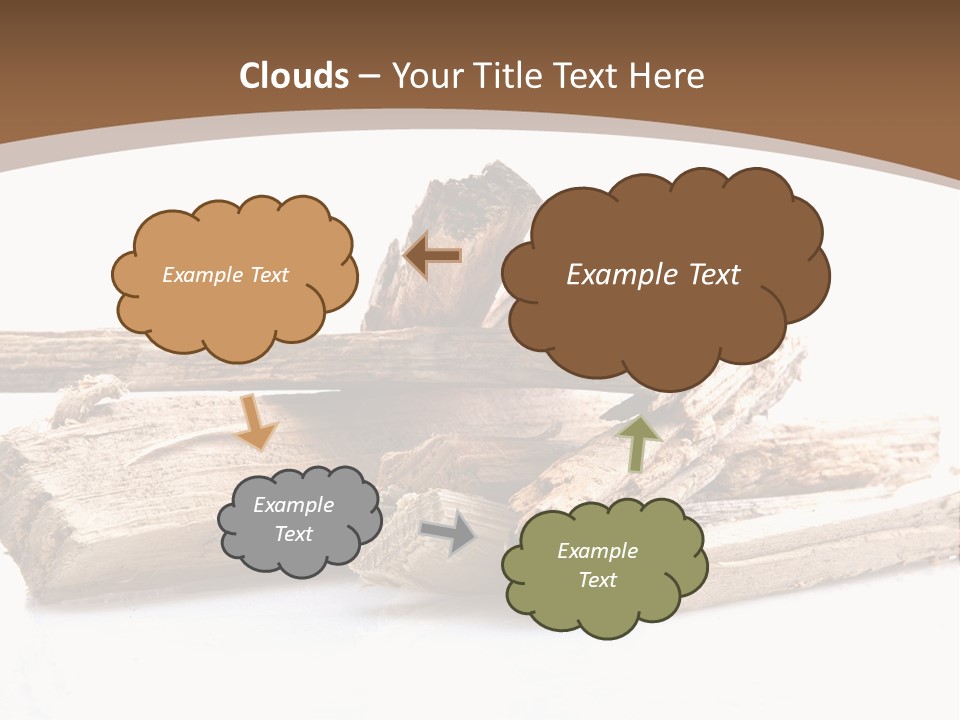 Clouds – Your Title Text Here

Example Text

Example Text

Example Text

Example Text